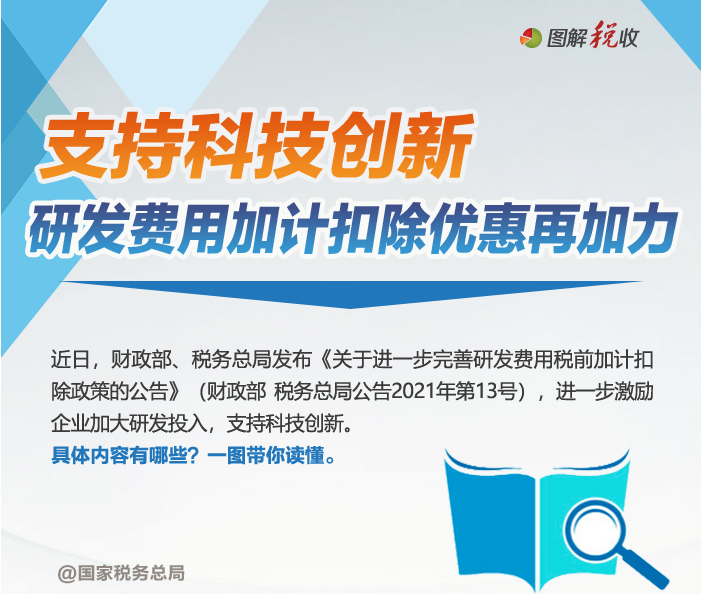 图解税收

支持科技创新

研发费用加计扣除优惠再加力

近日，财政部、税务总局发布《关于进一步完善研发费用税前加计扣除政策的公告》（财政部 税务总局公告2021年第13号），进一步激励企业加大研发投入，支持科技创新。

具体内容有哪些？一图带你读懂。

@国家税务总局